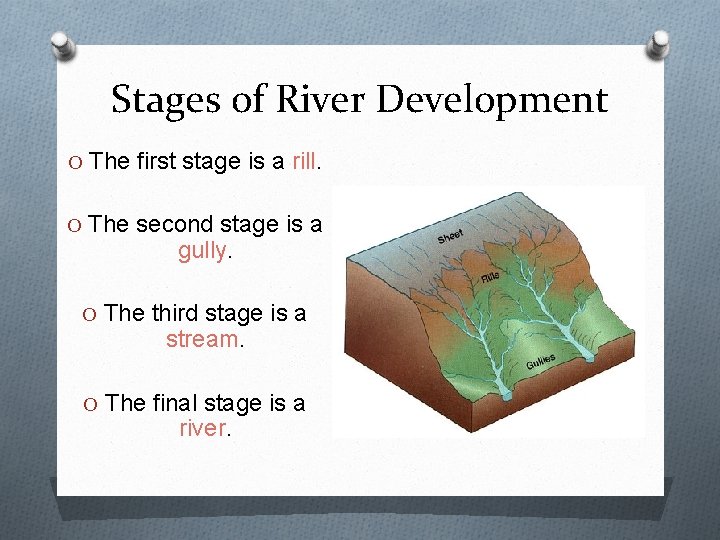 Stages of River Development

O The first stage is a rill.

O The second stage is a gully.

O The third stage is a stream.

O The final stage is a river.

Sheet

Rills

Gullies